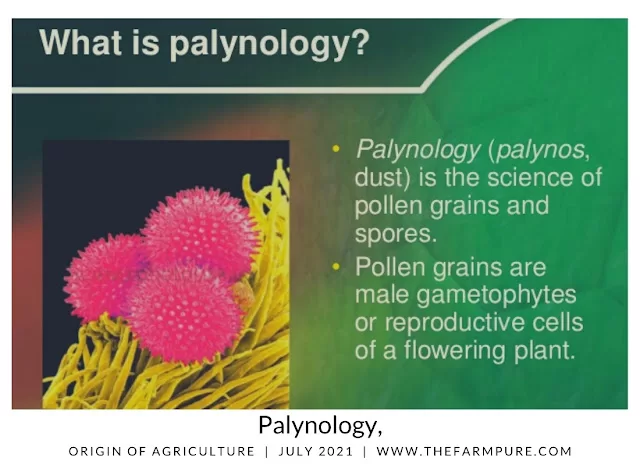 What is palynology?

• Palynology (palynos, dust) is the science of pollen grains and spores.
• Pollen grains are male gametophytes or reproductive cells of a flowering plant.

Palynology,

ORIGIN OF AGRICULTURE | JULY 2021 | WWW.THEFARMPURE.COM